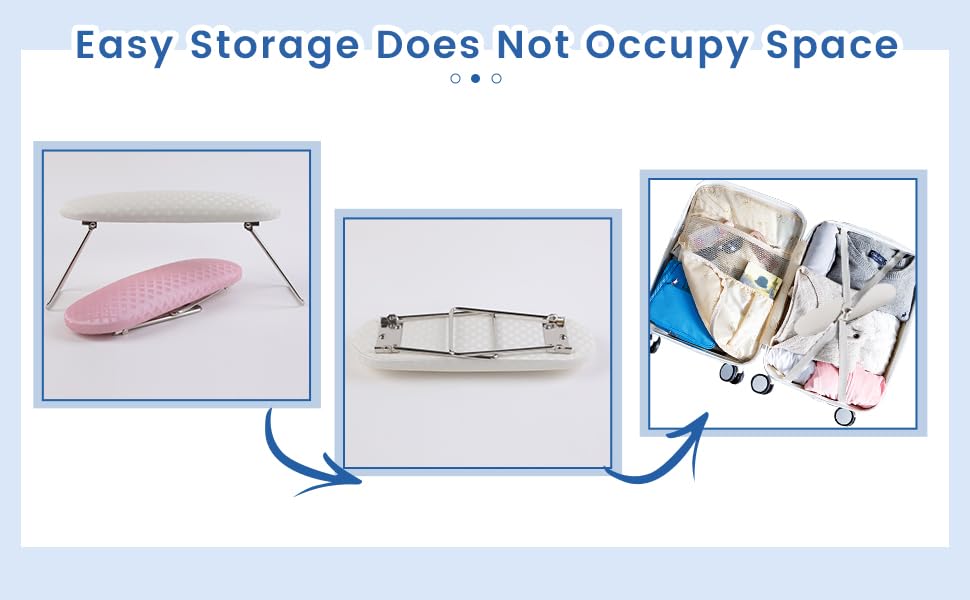 Easy Storage Does Not Occupy Space